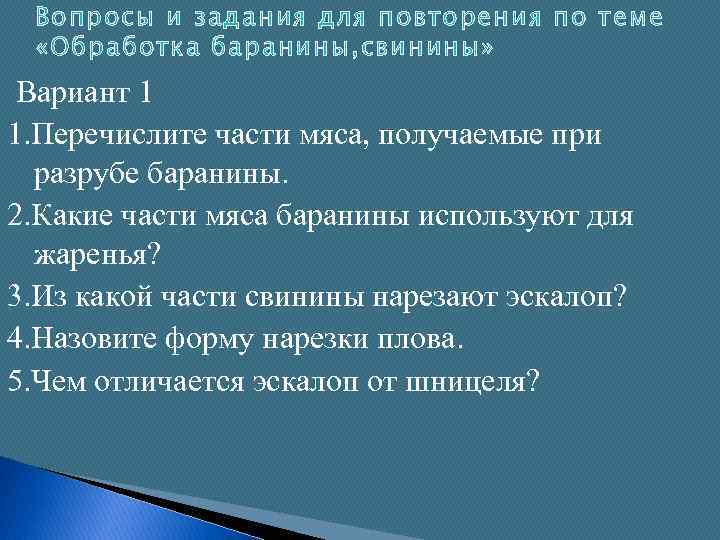 Вопросы и задания для повторения по теме «Обработка баранины,свинины»

Вариант 1

1.Перечислите части мяса, получаемые при разрубе баранины.

2.Какие части мяса баранины используют для жаренья?

3.Из какой части свинины нарезают эскалоп?

4.Назовите форму нарезки плова.

5.Чем отличается эскалоп от шницеля?